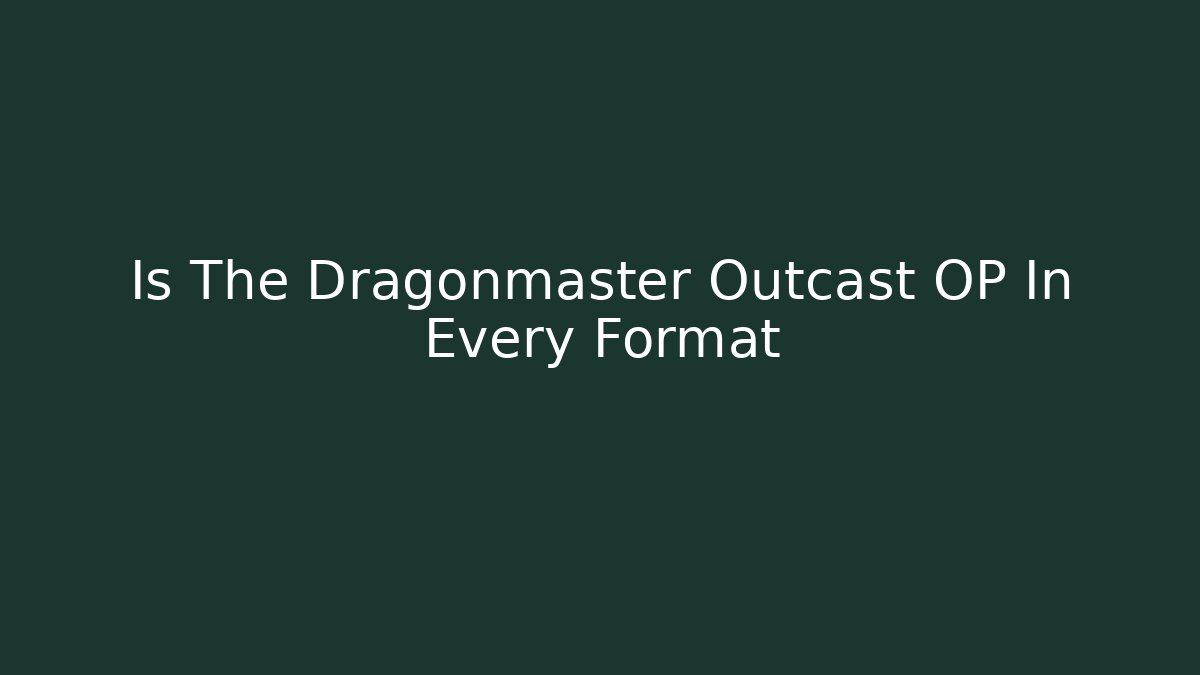 Is The Dragonmaster Outcast OP In Every Format